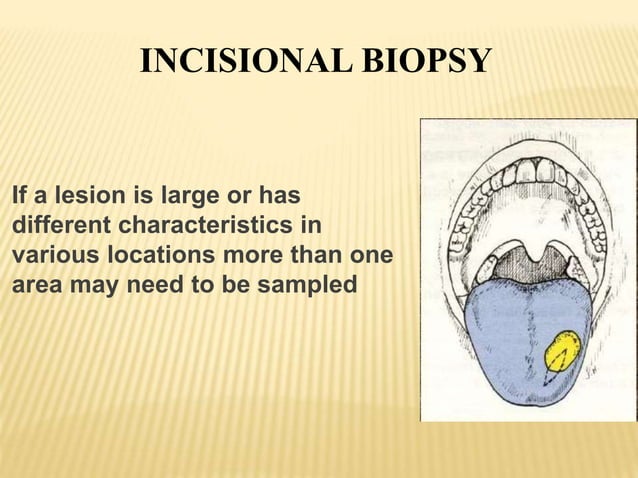 INCISIONAL BIOPSY

If a lesion is large or has different characteristics in various locations more than one area may need to be sampled